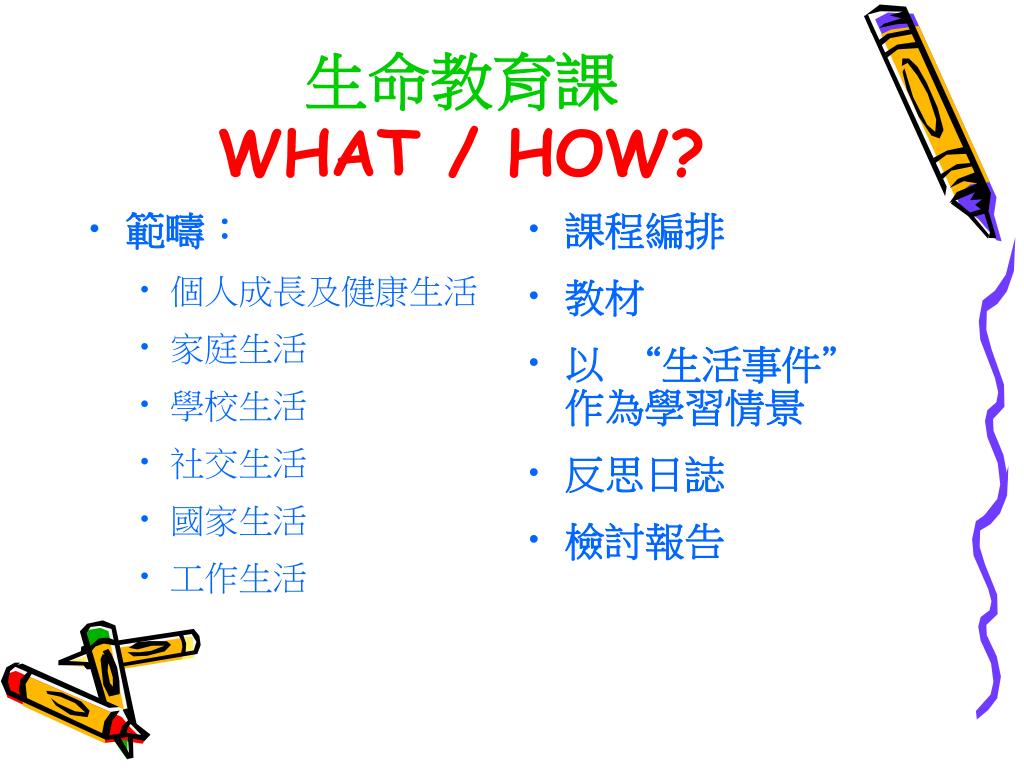 生命教育課
WHAT / HOW?

• 範疇：
  • 個人成長及健康生活
  • 家庭生活
  • 學校生活
  • 社交生活
  • 國家生活
  • 工作生活

• 課程編排
• 教材
• 以 “生活事件” 作為學習情景
• 反思日誌
• 檢討報告